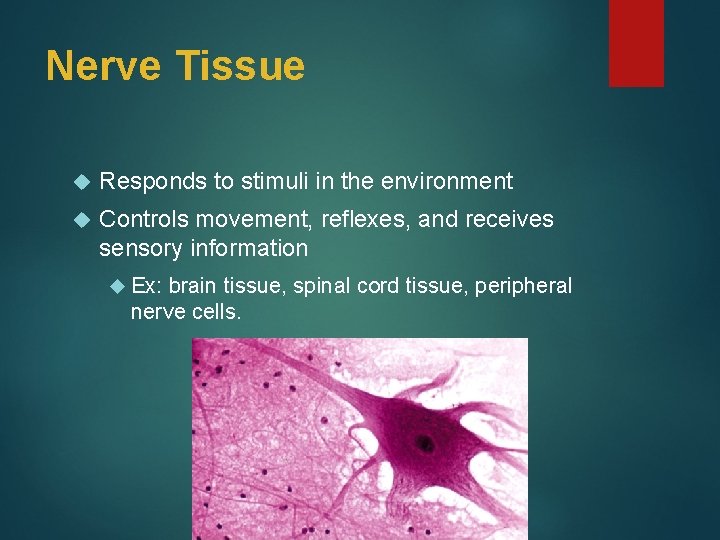 Nerve Tissue

Responds to stimuli in the environment

Controls movement, reflexes, and receives sensory information

Ex: brain tissue, spinal cord tissue, peripheral nerve cells.